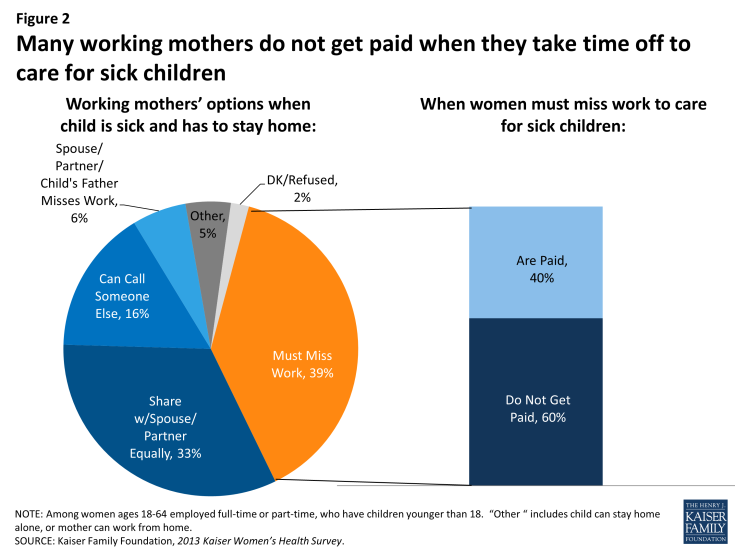 Figure 2

Many working mothers do not get paid when they take time off to care for sick children

Working mothers' options when child is sick and has to stay home:

Spouse/ Partner/ Child's Father Misses Work, 6%

Other, 5%

DK/Refused, 2%

Can Call Someone Else, 16%

Must Miss Work, 39%

Share w/Spouse/ Partner Equally, 33%

When women must miss work to care for sick children:

Are Paid, 40%

Do Not Get Paid, 60%

NOTE: Among women ages 18-64 employed full-time or part-time, who have children younger than 18. "Other " includes child can stay home alone, or mother can work from home.
SOURCE: Kaiser Family Foundation, 2013 Kaiser Women's Health Survey.

THE HENRY J. KAISER FAMILY FOUNDATION